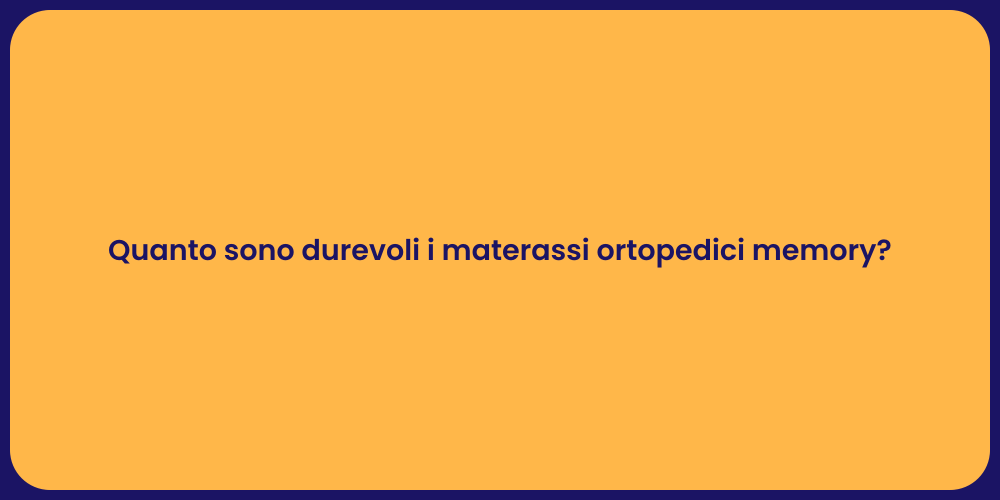 Quanto sono durevoli i materassi ortopedici memory?